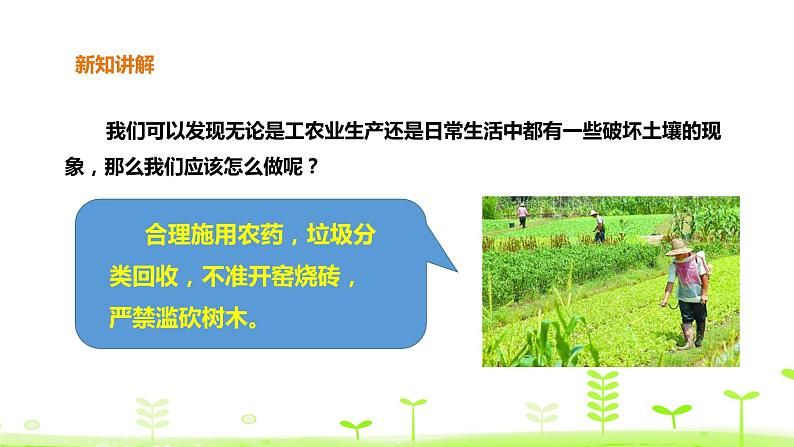 新知讲解

我们可以发现无论是工农业生产还是日常生活中都有一些破坏土壤的现象，那么我们应该怎么做呢？

合理施用农药，垃圾分类回收，不准开窑烧砖，严禁滥砍树木。